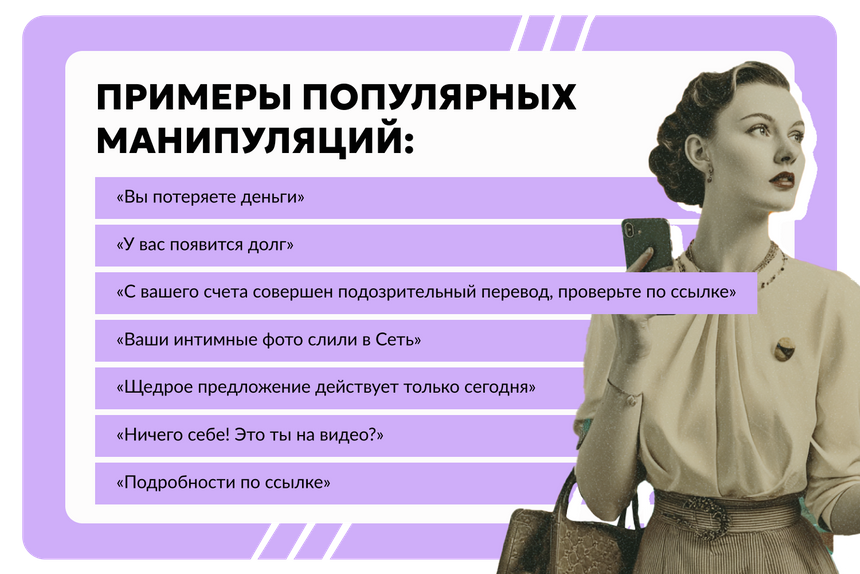 ПРИМЕРЫ ПОПУЛЯРНЫХ МАНИПУЛЯЦИЙ:

«Вы потеряете деньги»

«У вас появится долг»

«С вашего счета совершен подозрительный перевод, проверьте по ссылке»

«Ваши интимные фото слили в Сеть»

«Щедрое предложение действует только сегодня»

«Ничего себе! Это ты на видео?»

«Подробности по ссылке»